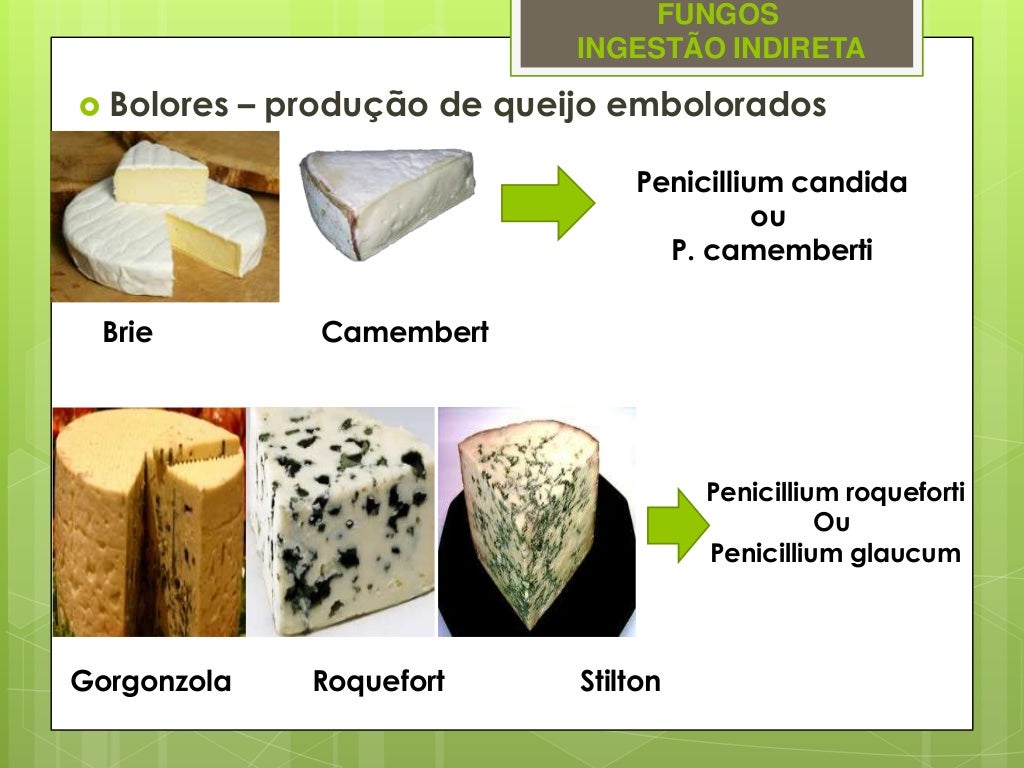 FUNGOS
INGESTÃO INDIRETA

Bolores – produção de queijo embolorados

Penicillium candida
ou
P. camemberti

Brie

Camembert

Penicillium roqueforti
Ou
Penicillium glaucum

Gorgonzola

Roquefort

Stilton